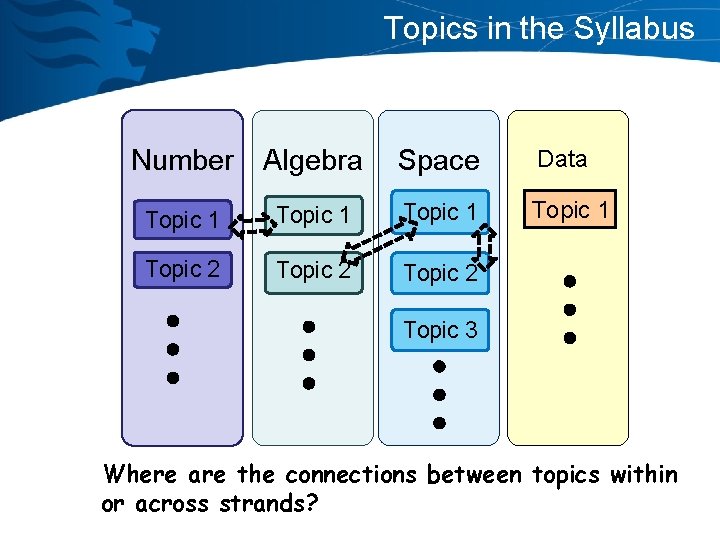 Topics in the Syllabus

Number
Topic 1
Topic 2

Algebra
Topic 1
Topic 2

Space
Topic 1
Topic 2
Topic 3

Data
Topic 1

Where are the connections between topics within or across strands?